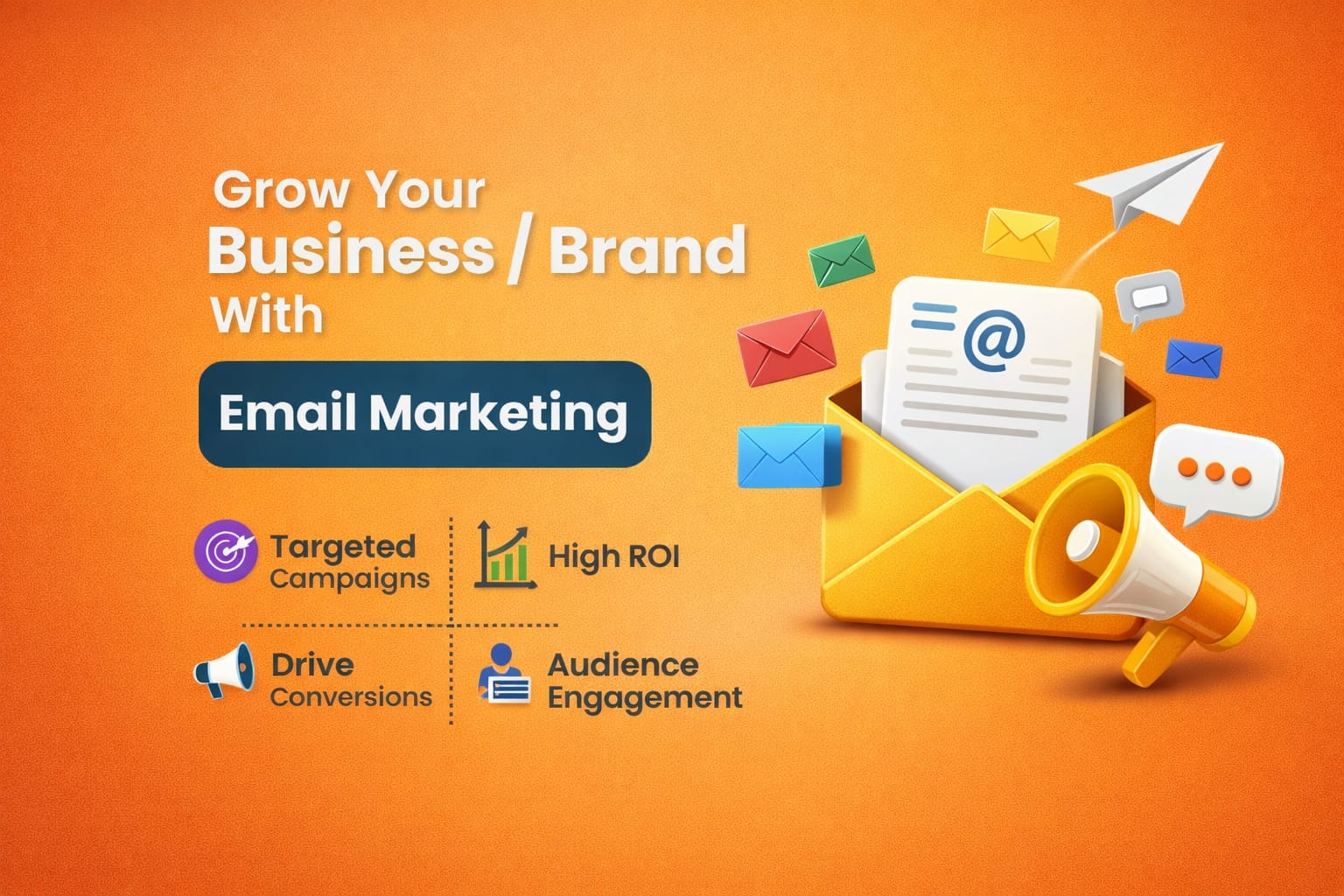 Grow Your
Business / Brand
With

Email Marketing

Targeted Campaigns

High ROI

Drive Conversions

Audience Engagement

@